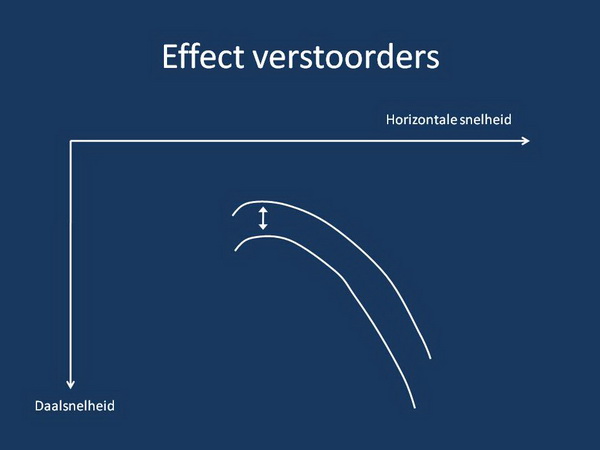 Effect verstoorders

Horizontale snelheid

Daalsnelheid